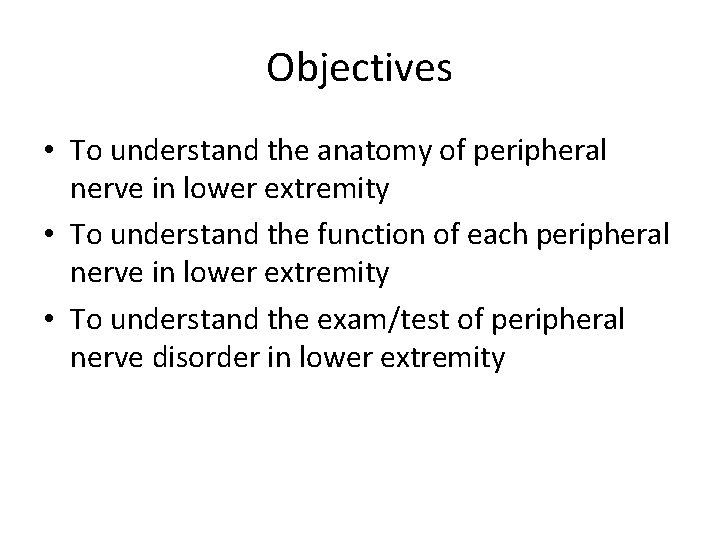 Objectives

• To understand the anatomy of peripheral nerve in lower extremity
• To understand the function of each peripheral nerve in lower extremity
• To understand the exam/test of peripheral nerve disorder in lower extremity